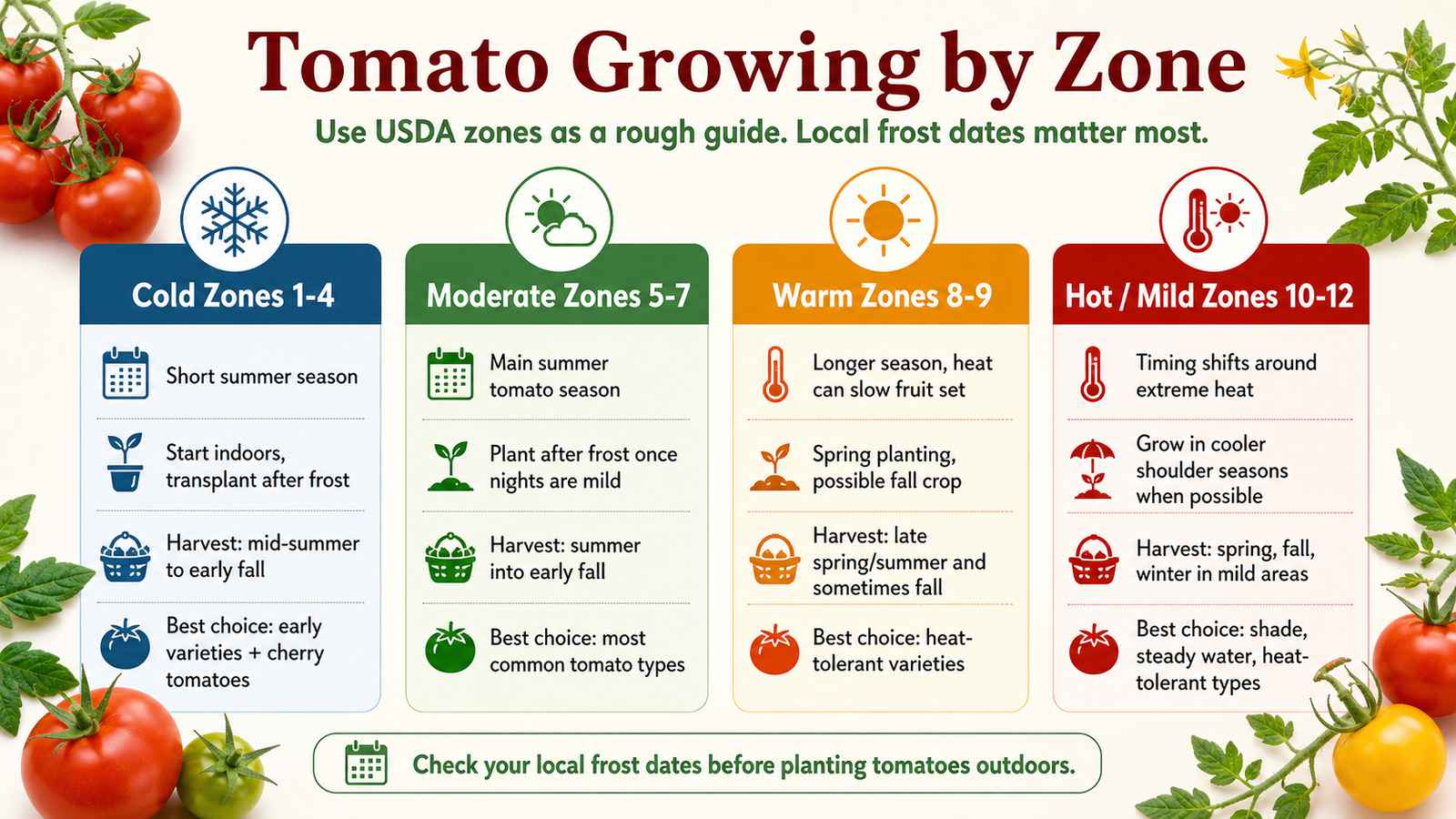 Tomato Growing by Zone

Use USDA zones as a rough guide. Local frost dates matter most.

Cold Zones 1-4

Short summer season

Start indoors, transplant after frost

Harvest: mid-summer to early fall

Best choice: early varieties + cherry tomatoes

Moderate Zones 5-7

Main summer tomato season

Plant after frost once nights are mild

Harvest: summer into early fall

Best choice: most common tomato types

Warm Zones 8-9

Longer season, heat can slow fruit set

Spring planting, possible fall crop

Harvest: late spring/summer and sometimes fall

Best choice: heat-tolerant varieties

Hot / Mild Zones 10-12

Timing shifts around extreme heat

Grow in cooler shoulder seasons when possible

Harvest: spring, fall, winter in mild areas

Best choice: shade, steady water, heat-tolerant types

Check your local frost dates before planting tomatoes outdoors.